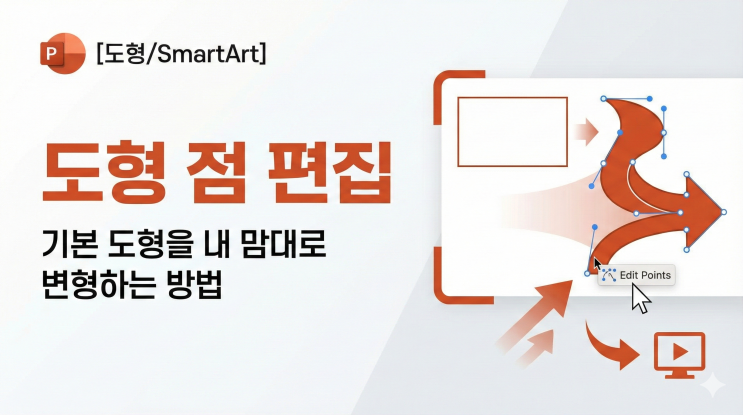 P [도형/SmartArt]

도형 점 편집

기본 도형을 내 맘대로 변형하는 방법

Edit Points